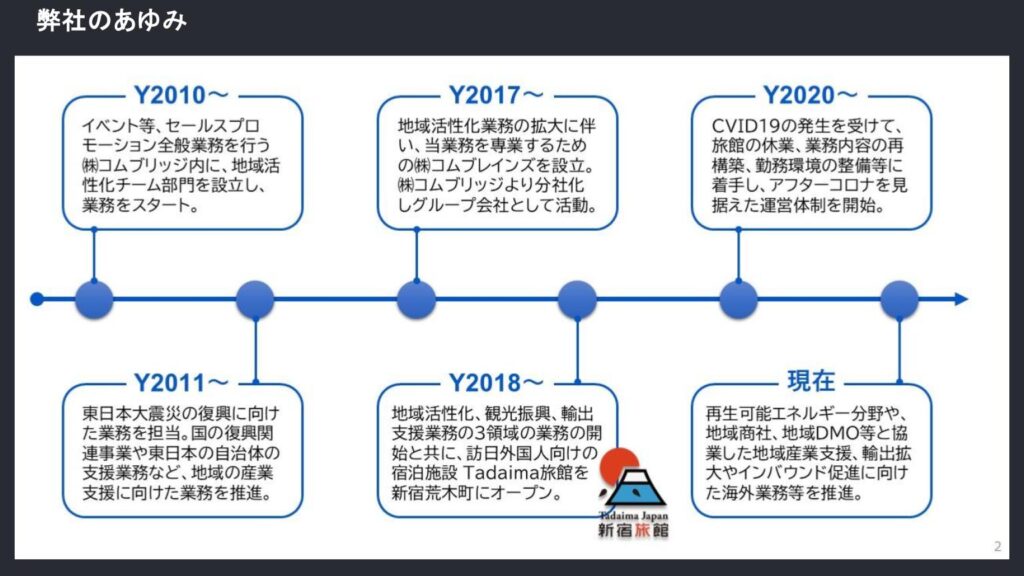 弊社のあゆみ

Y2010～

イベント等、セールスプロモーション全般業務を行う㈱コムブリッジ内に、地域活性化チーム部門を設立し、業務をスタート。

Y2017～

地域活性化業務の拡大に伴い、当業務を専業するための㈱コムブレインズを設立。㈱コムブリッジより分社化しグループ会社として活動。

Y2020～

CVID19の発生を受けて、旅館の休業、業務内容の再構築、勤務環境の整備等に着手し、アフターコロナを見据えた運営体制を開始。

Y2011～

東日本大震災の復興に向けた業務を担当。国の復興関連事業や東日本の自治体の支援業務など、地域の産業支援に向けた業務を推進。

Y2018～

地域活性化、観光振興、輸出支援業務の3領域の業務の開始と共に、訪日外国人向けの宿泊施設 Tadaima旅館を新宿荒木町にオープン。

Tadaima Japan
新宿旅館

現在

再生可能エネルギー分野や、地域商社、地域DMO等と協業した地域産業支援、輸出拡大やインバウンド促進に向けた海外業務等を推進。

2